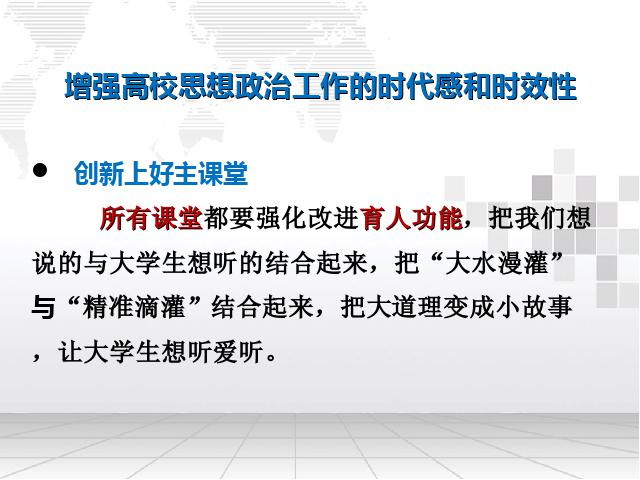 增强高校思想政治工作的时代感和时效性

● 创新上好主课堂

所有课堂都要强化改进育人功能，把我们想说的与大学生想听的结合起来，把“大水漫灌”与“精准滴灌”结合起来，把大道理变成小故事，让大学生想听爱听。